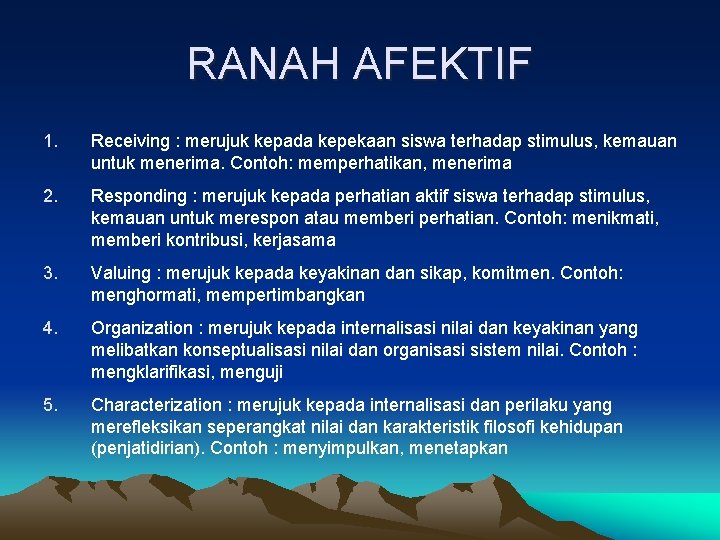 RANAH AFEKTIF

1. Receiving : merujuk kepada kepekaan siswa terhadap stimulus, kemauan untuk menerima. Contoh: memperhatikan, menerima

2. Responding : merujuk kepada perhatian aktif siswa terhadap stimulus, kemauan untuk merespon atau memberi perhatian. Contoh: menikmati, memberi kontribusi, kerjasama

3. Valuing : merujuk kepada keyakinan dan sikap, komitmen. Contoh: menghormati, mempertimbangkan

4. Organization : merujuk kepada internalisasi nilai dan keyakinan yang melibatkan konseptualisasi nilai dan organisasi sistem nilai. Contoh : mengklarifikasi, menguji

5. Characterization : merujuk kepada internalisasi dan perilaku yang merefleksikan seperangkat nilai dan karakteristik filosofi kehidupan (penjatidirian). Contoh : menyimpulkan, menetapkan